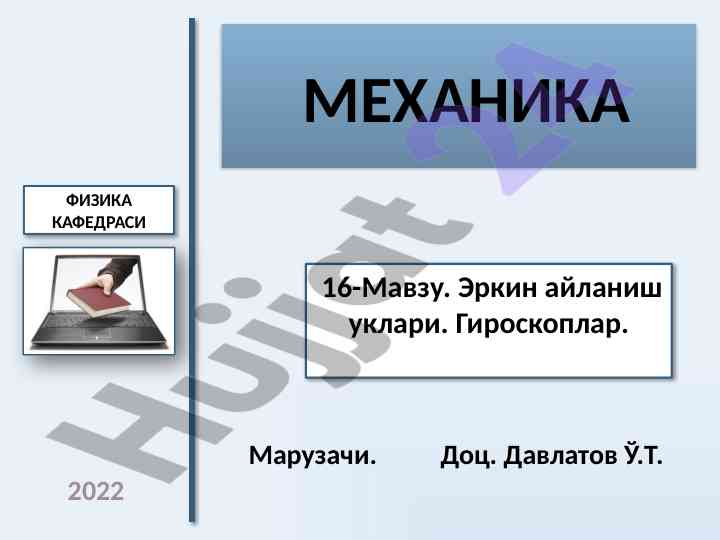 МЕХАНИКА

ФИЗИКА КАФЕДРАСИ

16-Мавзу. Эркин айланиш уклари. Гироскоплар.

Марузачи. Доц. Давлатов Ў.Т.

2022

Hujjat 24